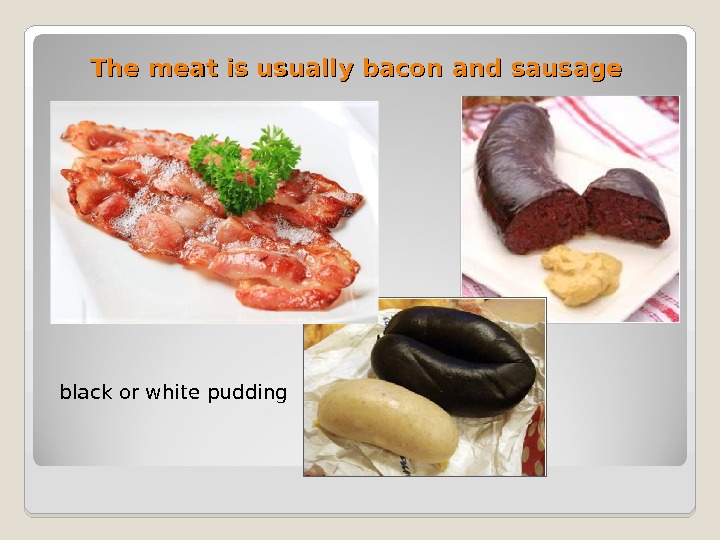 The meat is usually bacon and sausage

black or white pudding